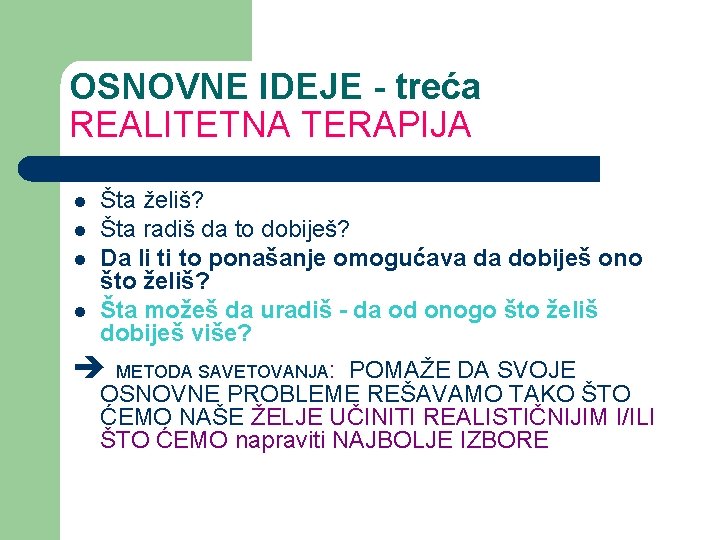 OSNOVNE IDEJE - treća
REALITETNA TERAPIJA

- Šta želiš?
- Šta radiš da to dobiješ?
- Da li ti to ponašanje omogućava da dobiješ ono što želiš?
- Šta možeš da uradiš - da od onogo što želiš dobiješ više?

➔ METODA SAVETOVANJA: POMAŽE DA SVOJE OSNOVNE PROBLEME REŠAVAMO TAKO ŠTO ĆEMO NAŠE ŽELJE UČINITI REALISTIČNIJIM I/ILI ŠTO ĆEMO napraviti NAJBOLJE IZBORE